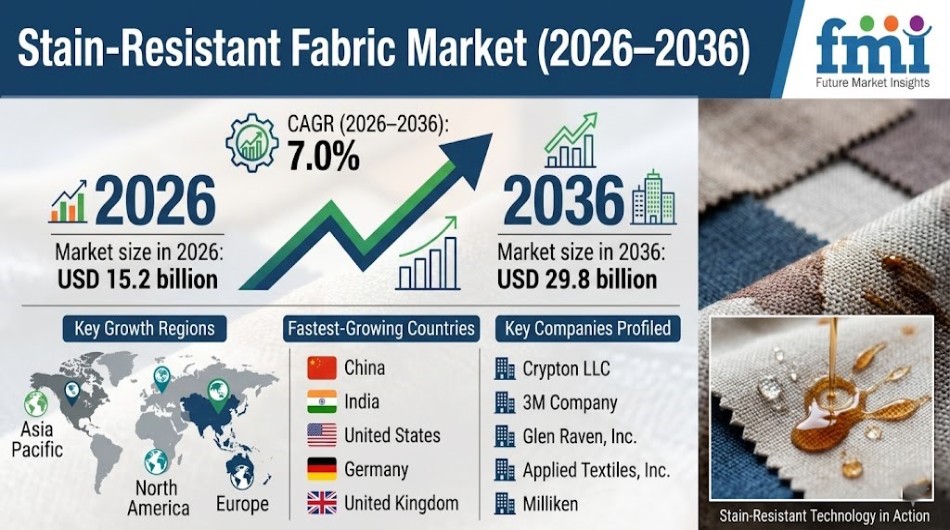 Stain-Resistant Fabric Market (2026–2036)

fmi
Future Market Insights

CAGR (2026–2036):
7.0%

2026
Market size in 2026:
USD 15.2 billion

2036
Market size in 2036:
USD 29.8 billion

Key Growth Regions
Asia Pacific
North America
Europe

Fastest-Growing Countries
China
India
United States
Germany
United Kingdom

Key Companies Profiled
Crypton LLC
3M Company
Glen Raven, Inc.
Applied Textiles, Inc.
Milliken

Stain-Resistant Technology in Action